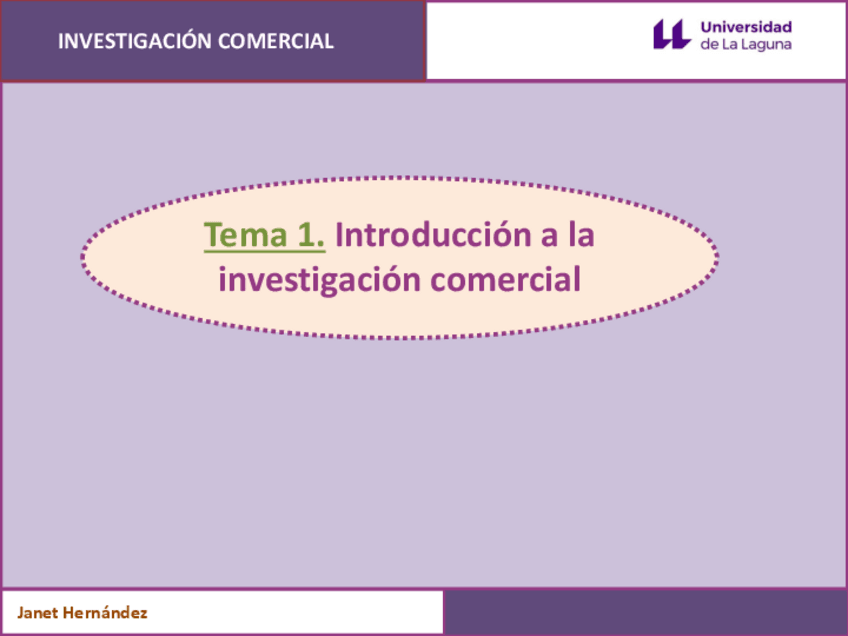 INVESTIGACIÓN COMERCIAL

Universidad de La Laguna

Tema 1. Introducción a la investigación comercial

Janet Hernández